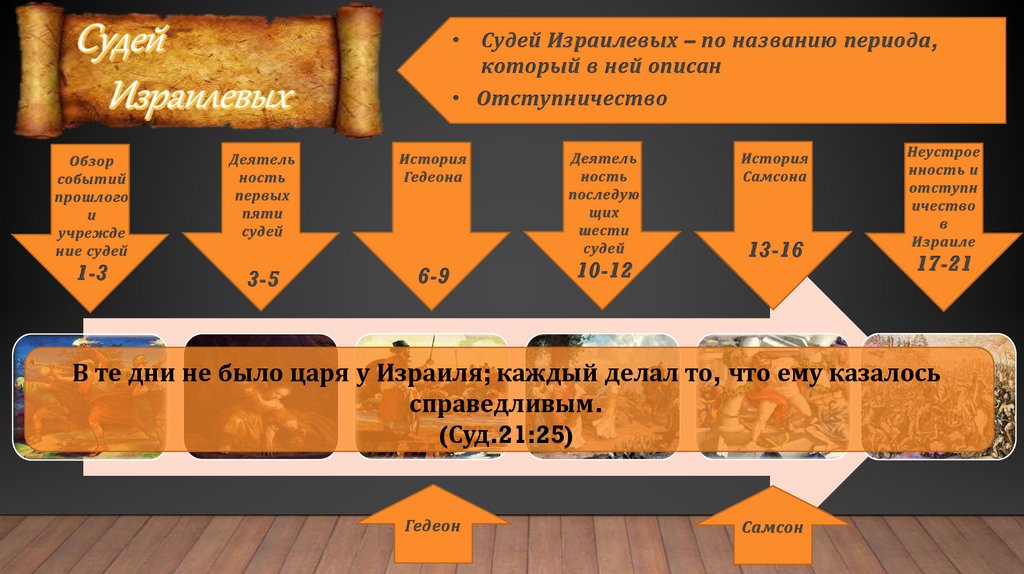 Судей Израилевых

• Судей Израилевых – по названию периода, который в ней описан
• Отступничество

Обзор событий прошлого и учреждение судей
1-3

Деятельность первых пяти судей
3-5

История Гедеона
6-9

Деятельность последующих шести судей
10-12

История Самсона
13-16

Неустроенность и отступничество в Израиле
17-21

В те дни не было царя у Израиля; каждый делал то, что ему казалось справедливым.
(Суд.21:25)

Гедеон

Самсон